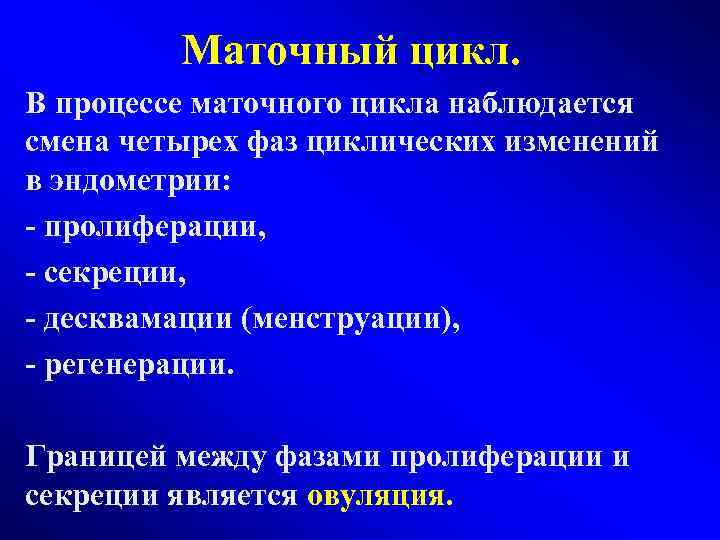 Маточный цикл.

В процессе маточного цикла наблюдается смена четырех фаз циклических изменений в эндометрии:

- пролиферации,

- секреции,

- десквамации (менструации),

- регенерации.

Границей между фазами пролиферации и секреции является овуляция.